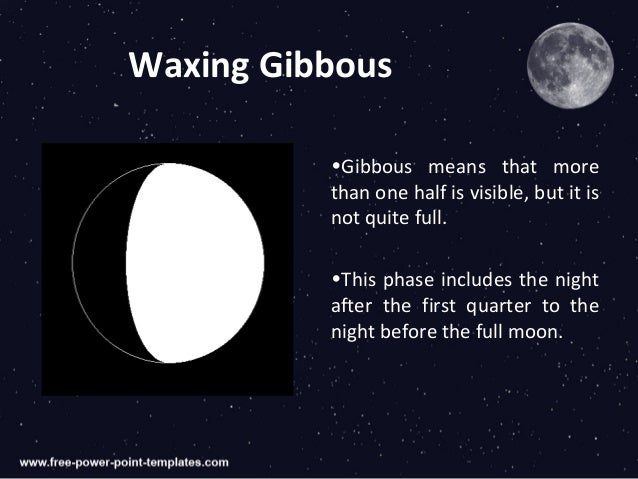 Waxing Gibbous

•Gibbous means that more than one half is visible, but it is not quite full.

•This phase includes the night after the first quarter to the night before the full moon.

www.free-power-point-templates.com